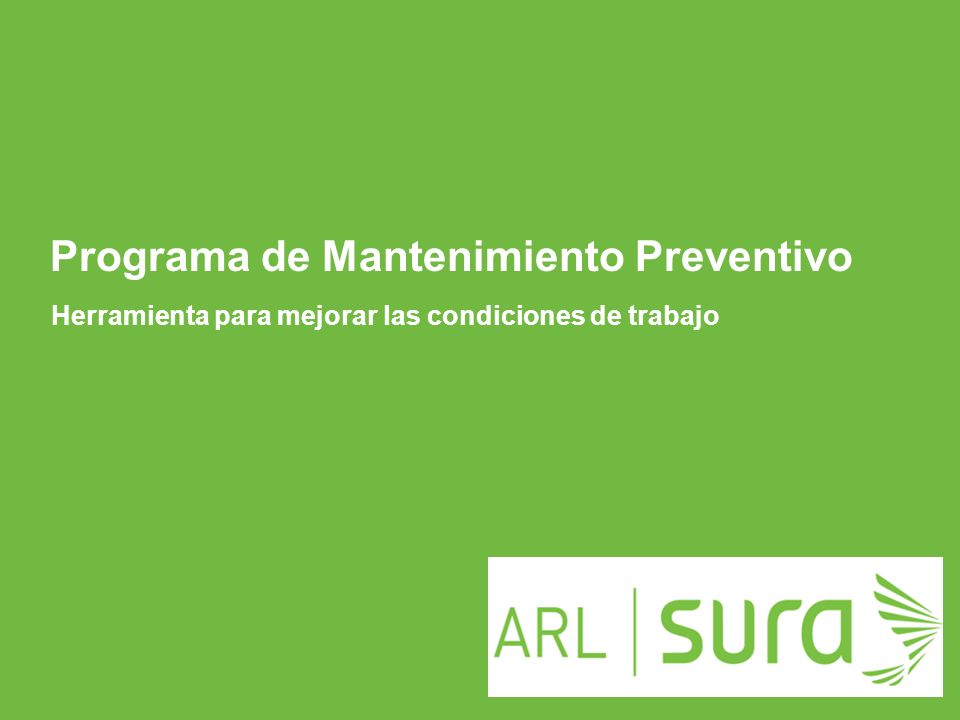 Programa de Mantenimiento Preventivo

Herramienta para mejorar las condiciones de trabajo

ARL | sura